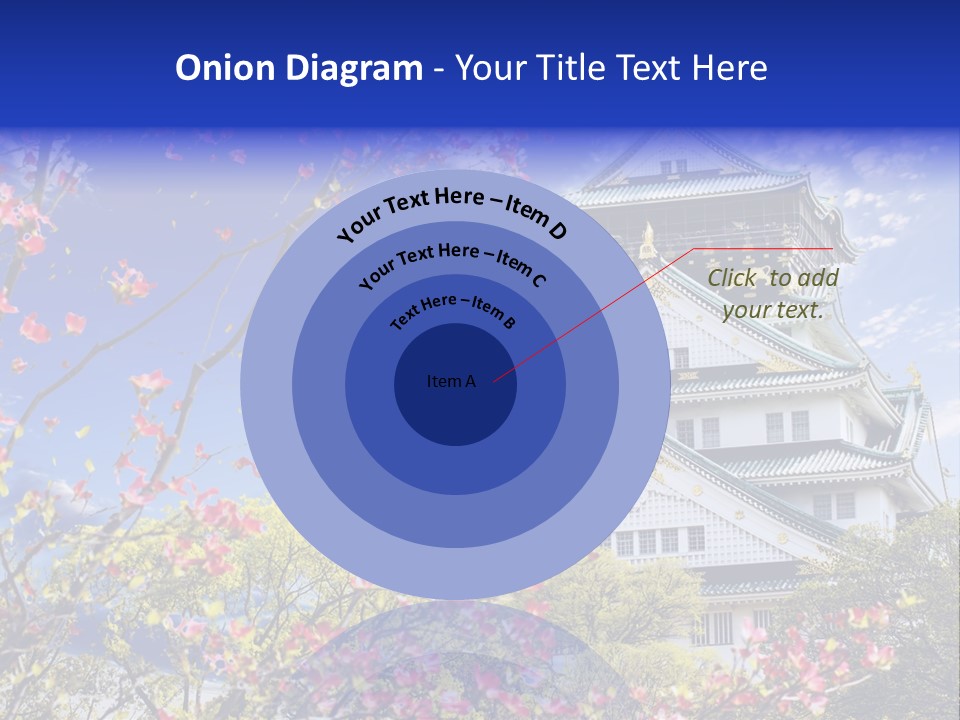 Onion Diagram - Your Title Text Here

Your Text Here – Item D

Your Text Here – Item C

Text Here – Item B

Item A

Click to add your text.